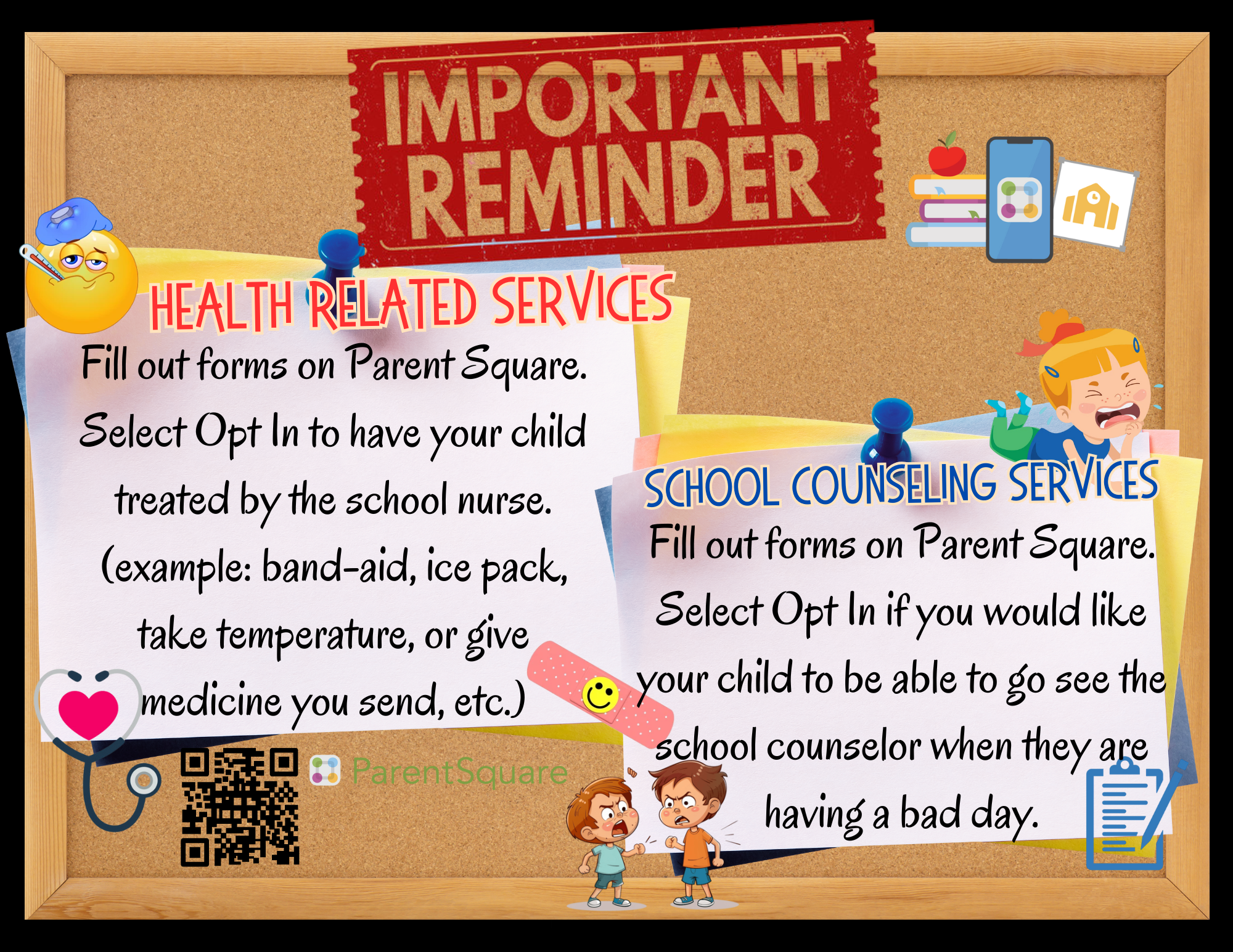 IMPORTANT REMINDER

HEALTH RELATED SERVICES

Fill out forms on Parent Square. Select Opt In to have your child treated by the school nurse. (example: band-aid, ice pack, take temperature, or give medicine you send, etc.)

ParentSquare

SCHOOL COUNSELING SERVICES

Fill out forms on Parent Square. Select Opt In if you would like your child to be able to go see the school counselor when they are having a bad day.